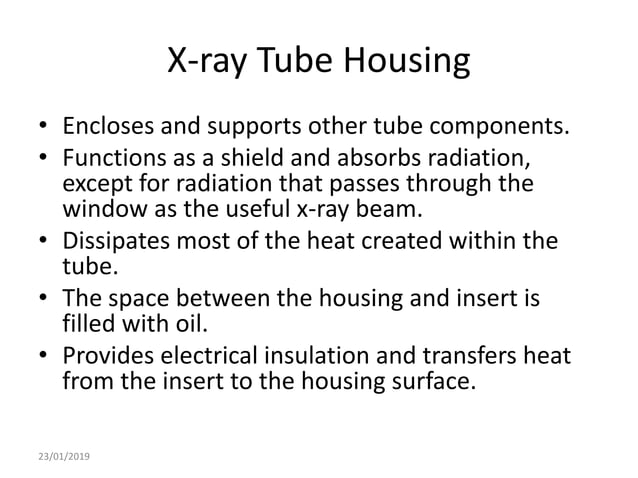 X-ray Tube Housing

• Encloses and supports other tube components.
• Functions as a shield and absorbs radiation, except for radiation that passes through the window as the useful x-ray beam.
• Dissipates most of the heat created within the tube.
• The space between the housing and insert is filled with oil.
• Provides electrical insulation and transfers heat from the insert to the housing surface.

23/01/2019